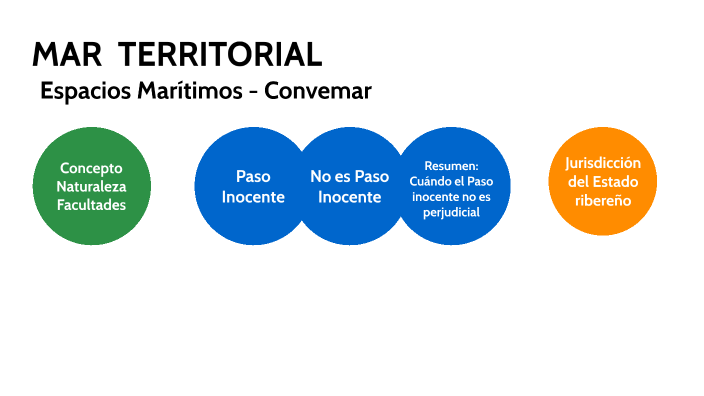 MAR TERRITORIAL

Espacios Marítimos - Convemar

Concepto
Naturaleza
Facultades

Paso
Inocente

No es Paso
Inocente

Resumen:
Cuándo el Paso
inocente no es
perjudicial

Jurisdicción
del Estado
ribereño